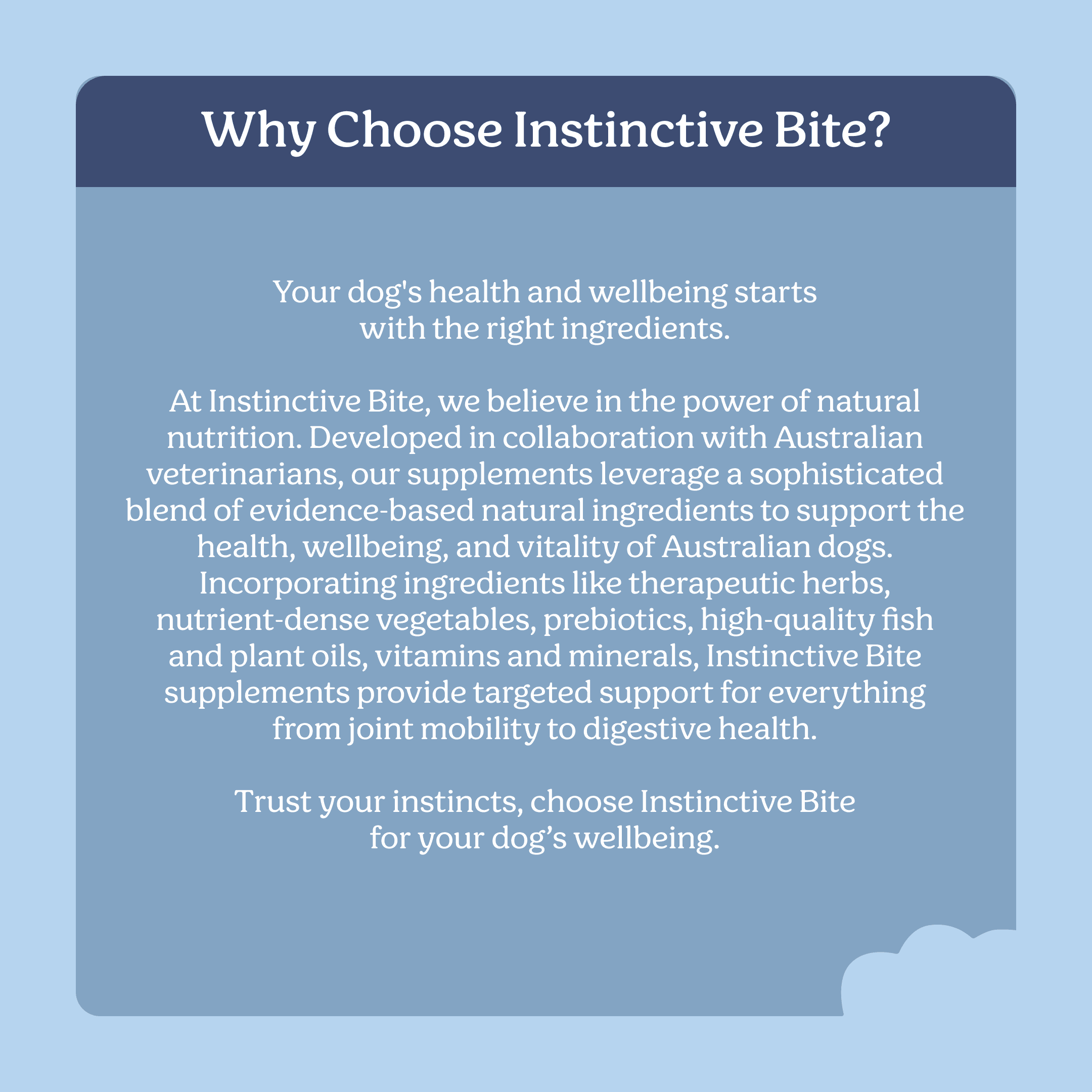 Why Choose Instinctive Bite?

Your dog's health and wellbeing starts with the right ingredients.

At Instinctive Bite, we believe in the power of natural nutrition. Developed in collaboration with Australian veterinarians, our supplements leverage a sophisticated blend of evidence-based natural ingredients to support the health, wellbeing, and vitality of Australian dogs. Incorporating ingredients like therapeutic herbs, nutrient-dense vegetables, prebiotics, high-quality fish and plant oils, vitamins and minerals, Instinctive Bite supplements provide targeted support for everything from joint mobility to digestive health.

Trust your instincts, choose Instinctive Bite for your dog’s wellbeing.